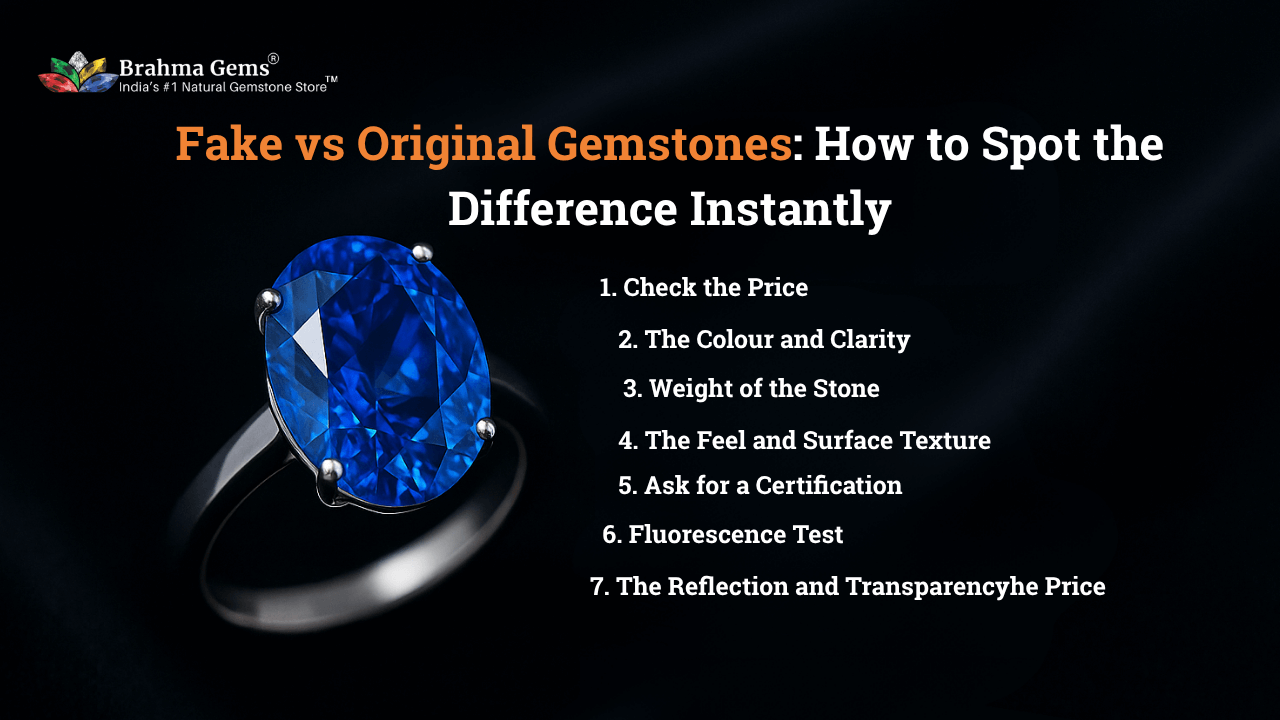 Brahma Gems®
India's #1 Natural Gemstone Store™

Fake vs Original Gemstones: How to Spot the Difference Instantly

1. Check the Price
2. The Colour and Clarity
3. Weight of the Stone
4. The Feel and Surface Texture
5. Ask for a Certification
6. Fluorescence Test
7. The Reflection and Transparencyhe Price